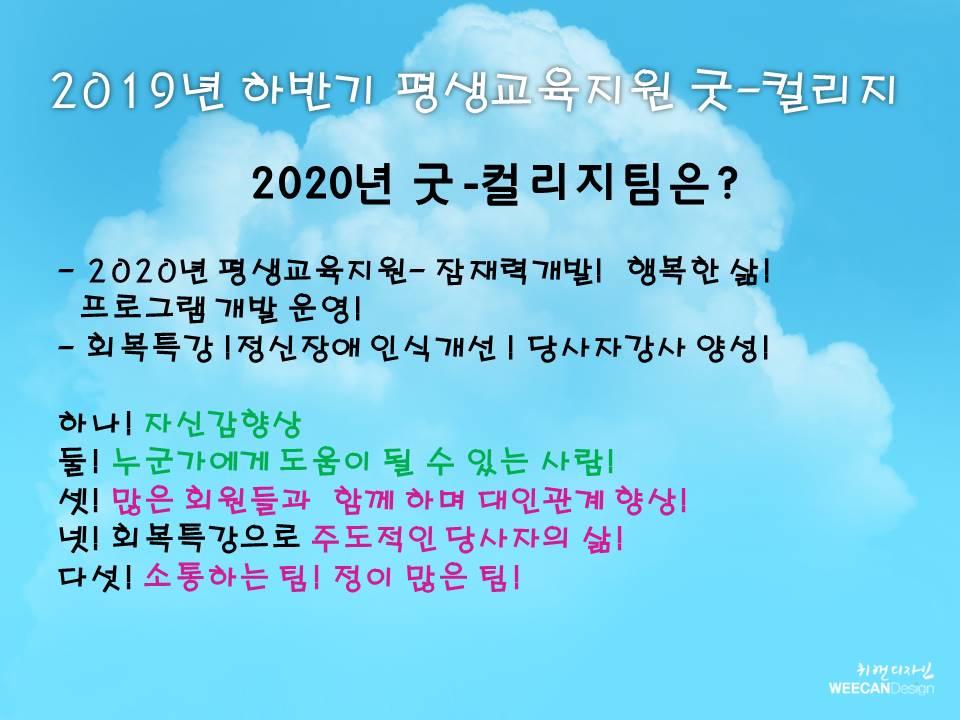 2019년 하반기 평생교육지원 굿-컬리지

2020년 굿-컬리지팀은?

- 2020년 평생교육지원- 잠재력개발! 행복한 삶! 프로그램개발 운영!
- 회복특강 !정신장애 인식개선 ! 당사자강사 양성!

하나! 자신감향상
둘! 누군가에게 도움이 될 수 있는 사람!
셋! 많은 회원들과 함께 하며 대인관계 향상!
넷! 회복특강으로 주도적인 당사자의 삶!
다섯! 소통하는 팀! 정이 많은 팀!

위캔디자인
WEECANDesign